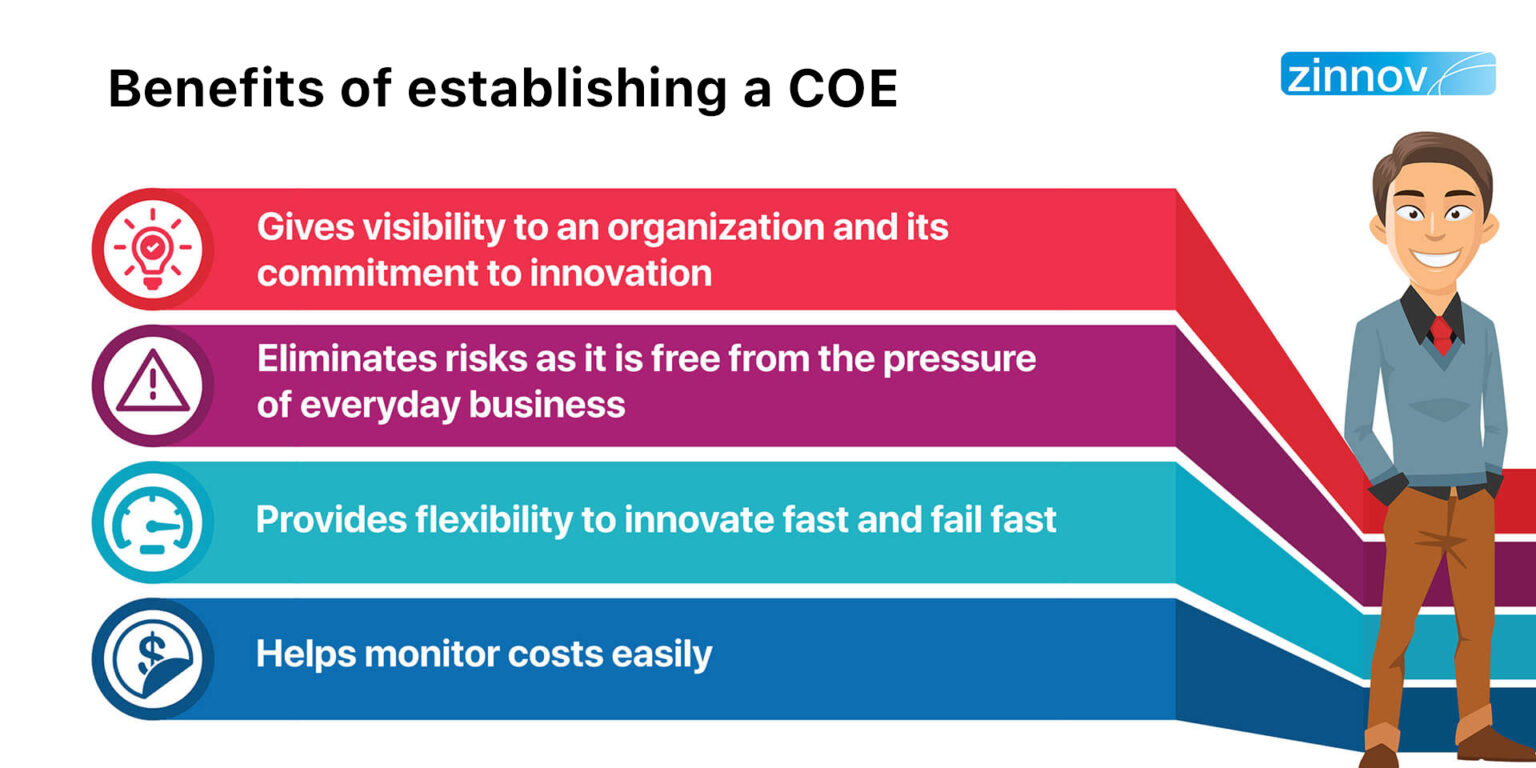 Benefits of establishing a COE

zinnov

Gives visibility to an organization and its commitment to innovation

Eliminates risks as it is free from the pressure of everyday business

Provides flexibility to innovate fast and fail fast

Helps monitor costs easily